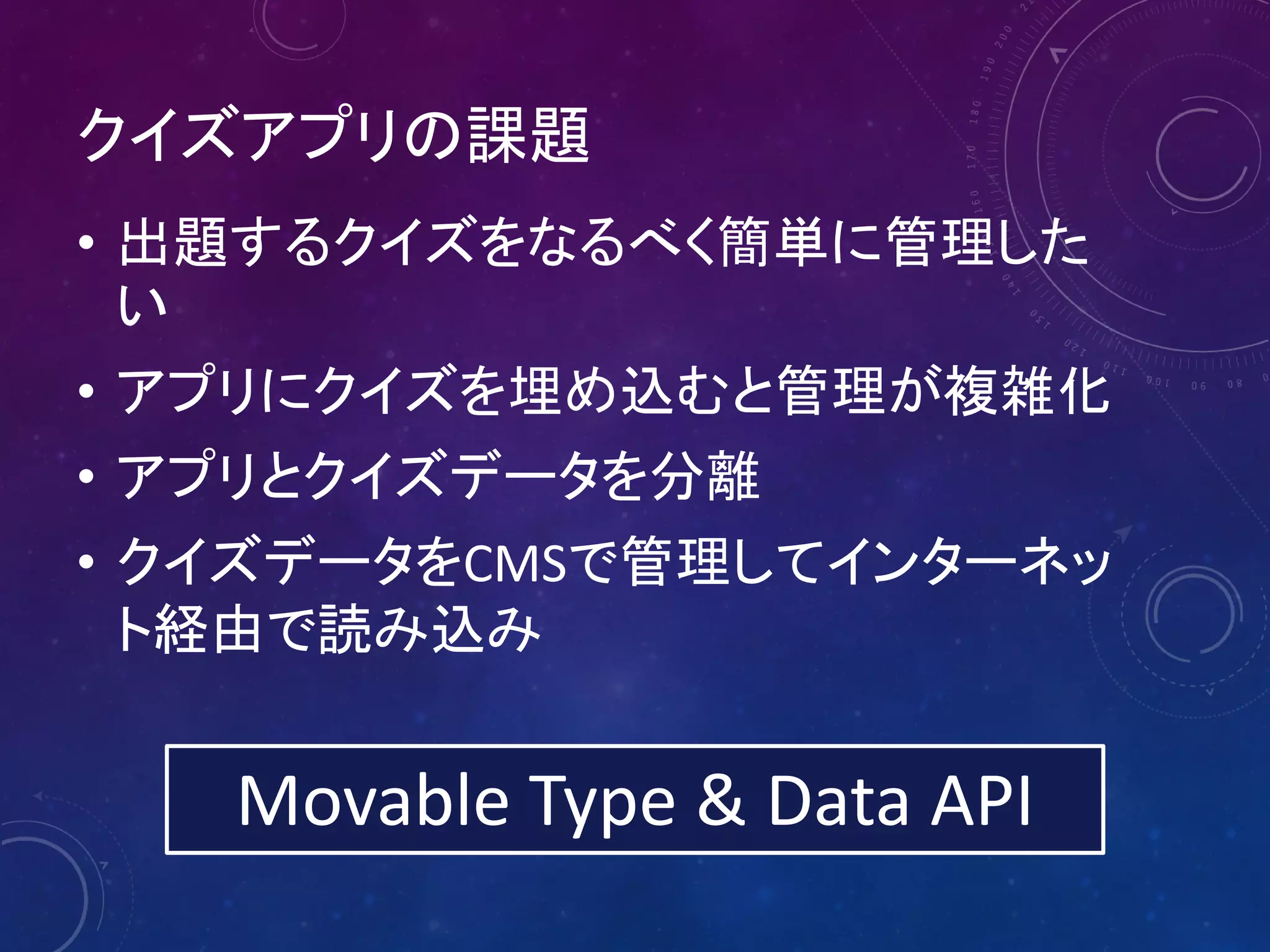 クイズアプリの課題

• 出題するクイズをなるべく簡単に管理したい

• アプリにクイズを埋め込むと管理が複雑化

• アプリとクイズデータを分離

• クイズデータをCMSで管理してインターネット経由で読み込み

Movable Type & Data API